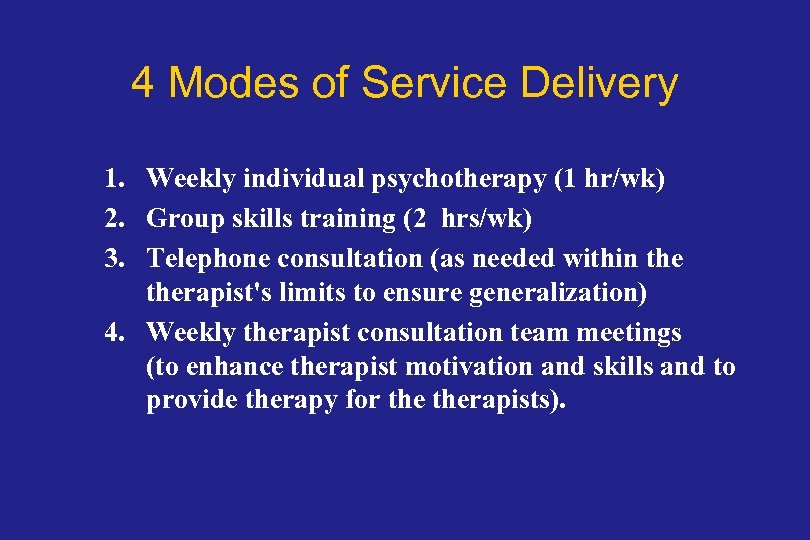 4 Modes of Service Delivery

1. Weekly individual psychotherapy (1 hr/wk)
2. Group skills training (2 hrs/wk)
3. Telephone consultation (as needed within the therapist's limits to ensure generalization)
4. Weekly therapist consultation team meetings (to enhance therapist motivation and skills and to provide therapy for the therapists).